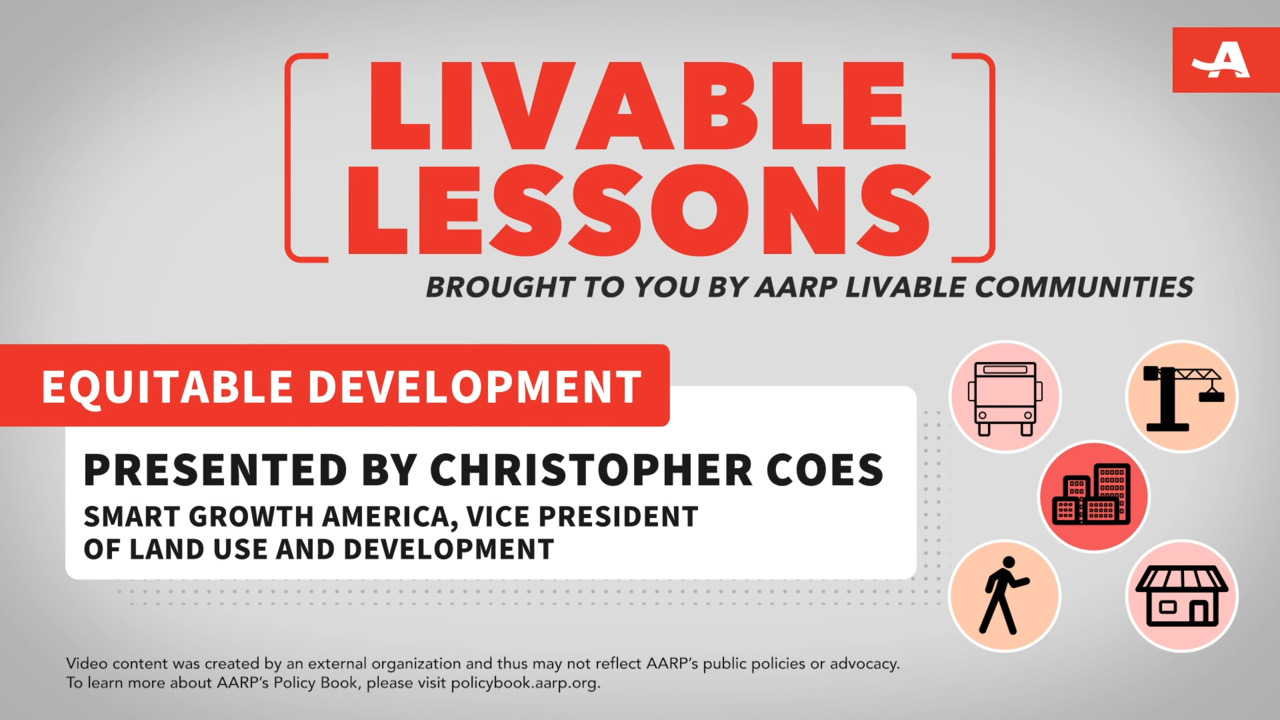 LIVABLE LESSONS

BROUGHT TO YOU BY AARP LIVABLE COMMUNITIES

EQUITABLE DEVELOPMENT

PRESENTED BY CHRISTOPHER COES

SMART GROWTH AMERICA, VICE PRESIDENT OF LAND USE AND DEVELOPMENT

Video content was created by an external organization and thus may not reflect AARP's public policies or advocacy. To learn more about AARP's Policy Book, please visit policybook.aarp.org.